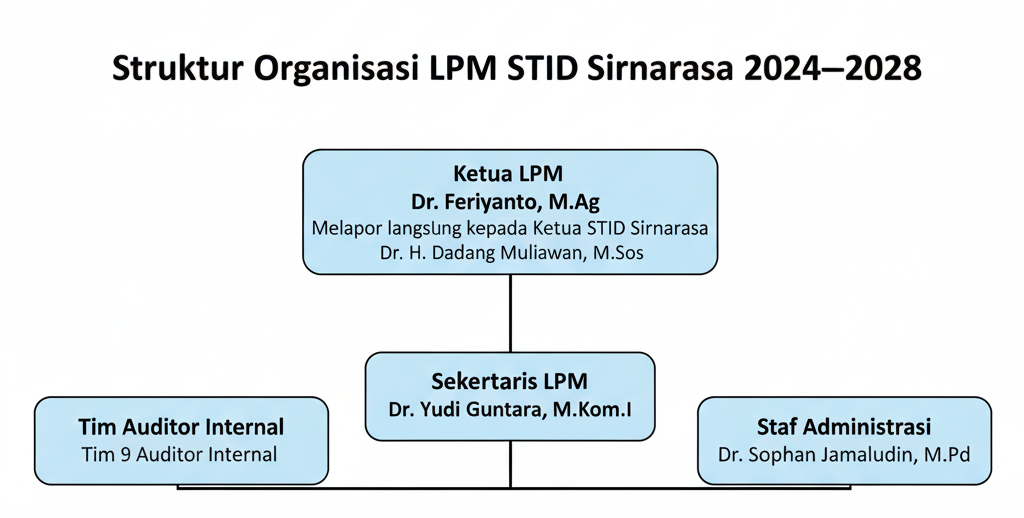 Struktur Organisasi LPM STID Sirnarasa 2024–2028

Ketua LPM
Dr. Feriyanto, M.Ag
Melapor langsung kepada Ketua STID Sirnarasa
Dr. H. Dadang Muliawan, M.Sos

Sekertaris LPM
Dr. Yudi Guntara, M.Kom.I

Tim Auditor Internal
Tim 9 Auditor Internal

Staf Administrasi
Dr. Sophan Jamaludin, M.Pd